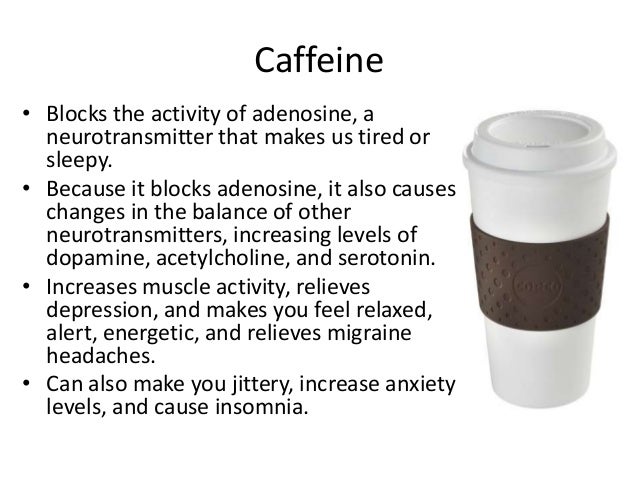 Caffeine

• Blocks the activity of adenosine, a neurotransmitter that makes us tired or sleepy.
• Because it blocks adenosine, it also causes changes in the balance of other neurotransmitters, increasing levels of dopamine, acetylcholine, and serotonin.
• Increases muscle activity, relieves depression, and makes you feel relaxed, alert, energetic, and relieves migraine headaches.
• Can also make you jittery, increase anxiety levels, and cause insomnia.